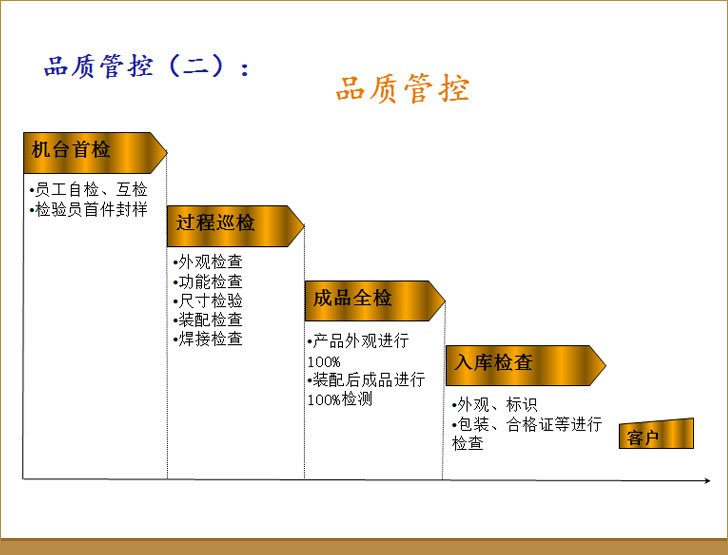 品质管控（二）：

品质管控

机台首检

•员工自检、互检
•检验员首件封样

过程巡检

•外观检查
•功能检查
•尺寸检验
•装配检查
•焊接检查

成品全检

•产品外观进行100%
•装配后成品进行100%检测

入库检查

•外观、标识
•包装、合格证等进行检查

客户